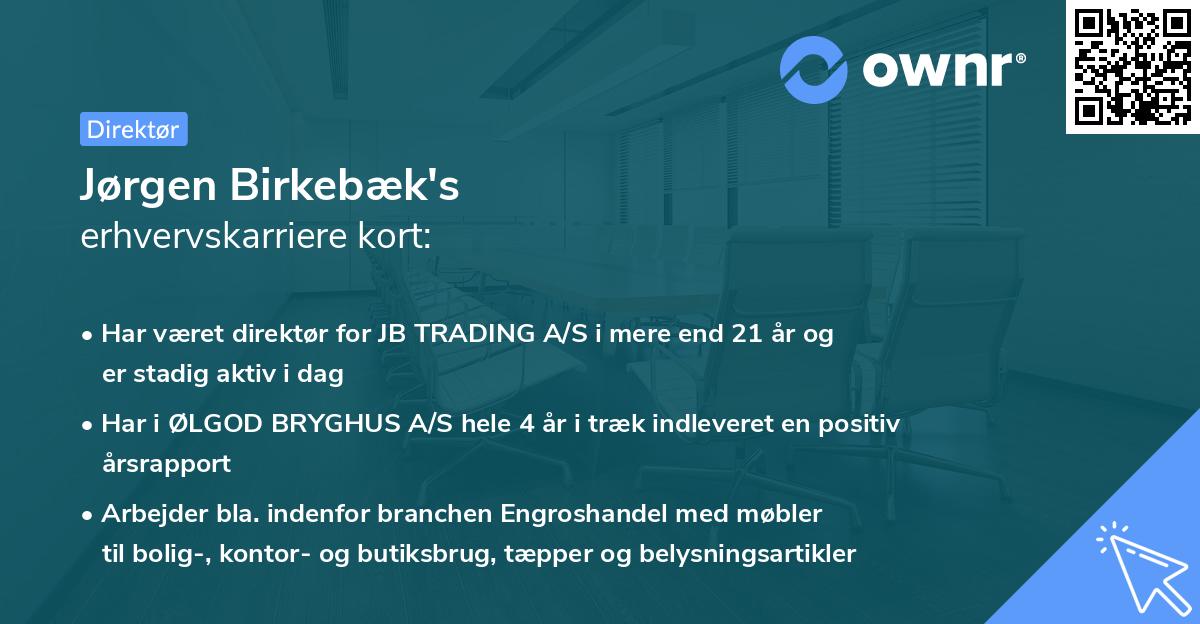 ownr®

Direktør

Jørgen Birkebæk's
erhvervskarriere kort:

• Har været direktør for JB TRADING A/S i mere end 21 år og er stadig aktiv i dag

• Har i ØLGOD BRYGHUS A/S hele 4 år i træk indleveret en positiv årsrapport

• Arbejder bla. indenfor branchen Engroshandel med møbler til bolig-, kontor- og butiksbrug, tæpper og belysningsartikler